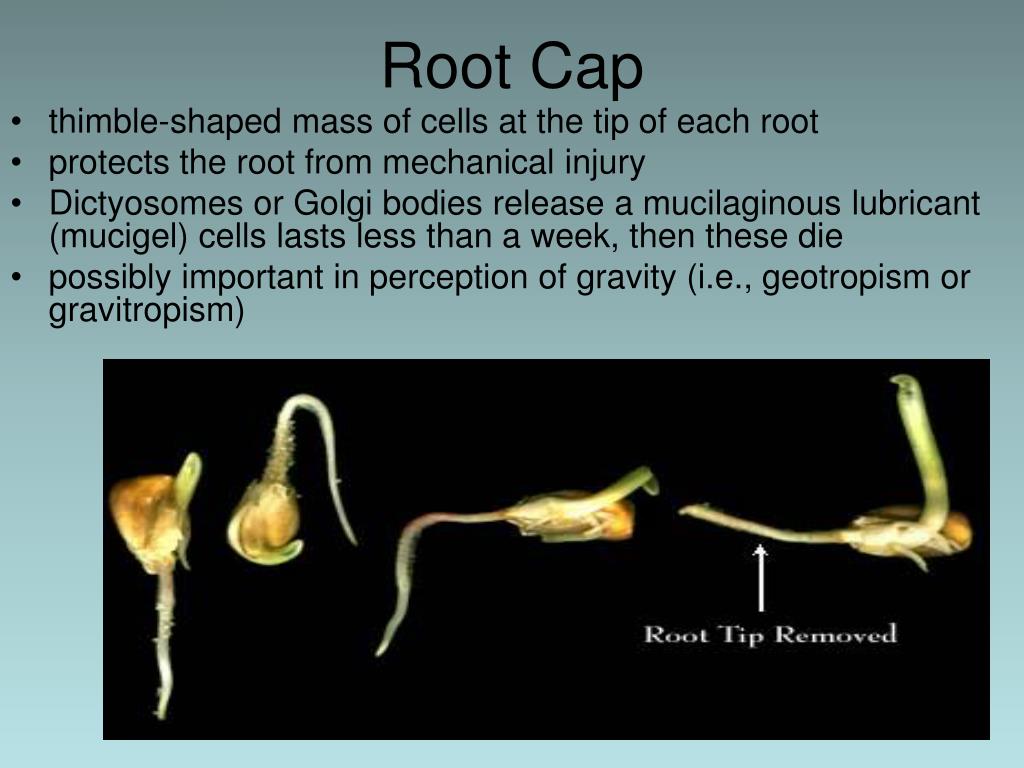 Root Cap

• thimble-shaped mass of cells at the tip of each root
• protects the root from mechanical injury
• Dictyosomes or Golgi bodies release a mucilaginous lubricant (mucigel) cells lasts less than a week, then these die
• possibly important in perception of gravity (i.e., geotropism or gravitropism)

Root Tip Removed